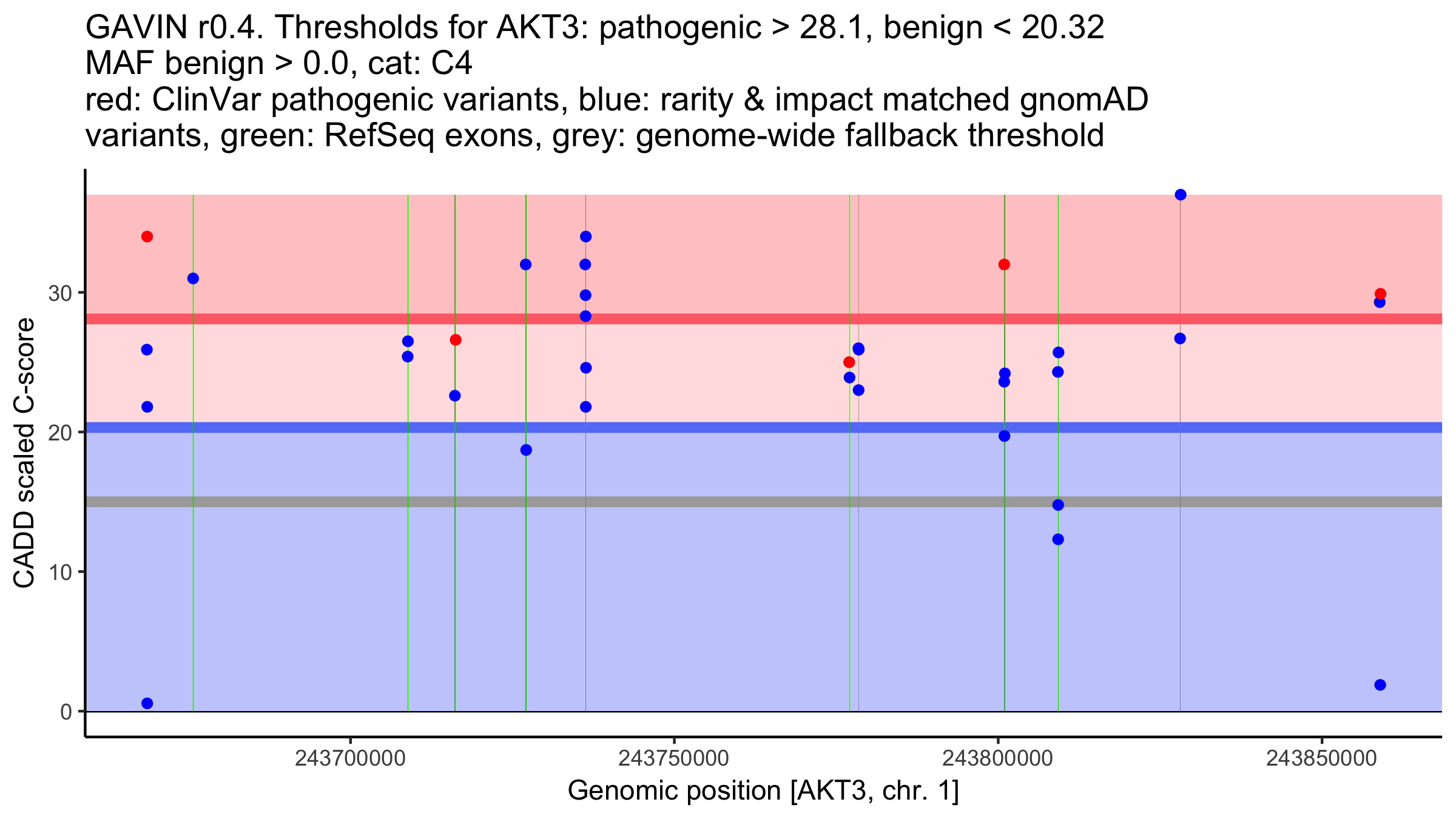 GAVIN r0.4. Thresholds for AKT3: pathogenic > 28.1, benign < 20.32
MAF benign > 0.0, cat: C4
red: ClinVar pathogenic variants, blue: rarity & impact matched gnomAD variants, green: RefSeq exons, grey: genome-wide fallback threshold

CADD scaled C-score

30
20
10
0

243700000
243750000
243800000
243850000

Genomic position [AKT3, chr. 1]